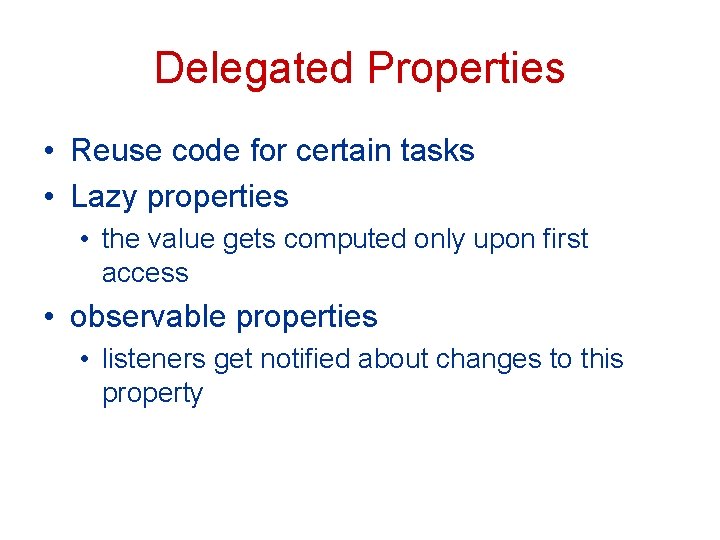 Delegated Properties

• Reuse code for certain tasks
• Lazy properties
  • the value gets computed only upon first access
• observable properties
  • listeners get notified about changes to this property